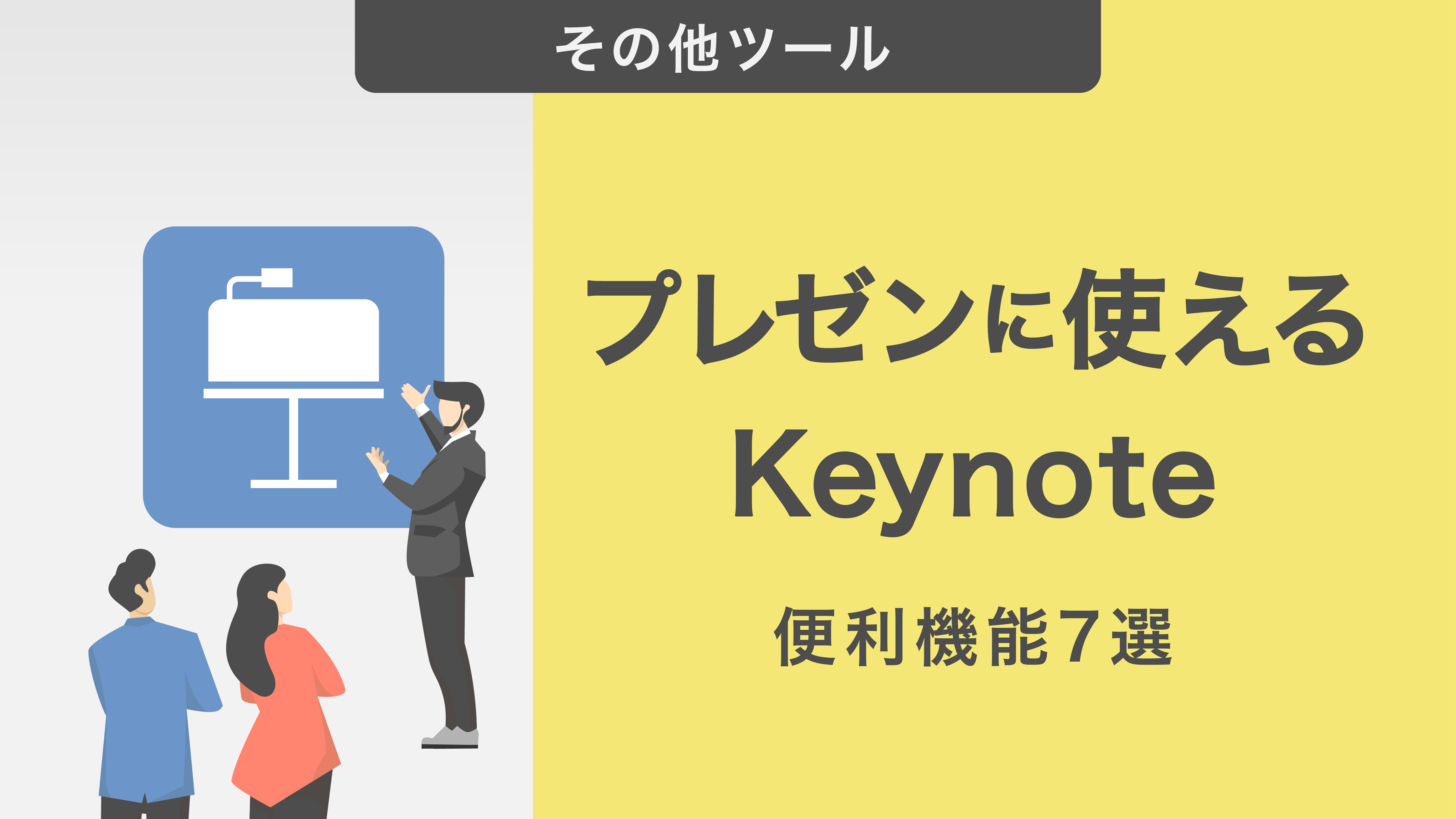 その他ツール

プレゼンに使える Keynote

便利機能7選